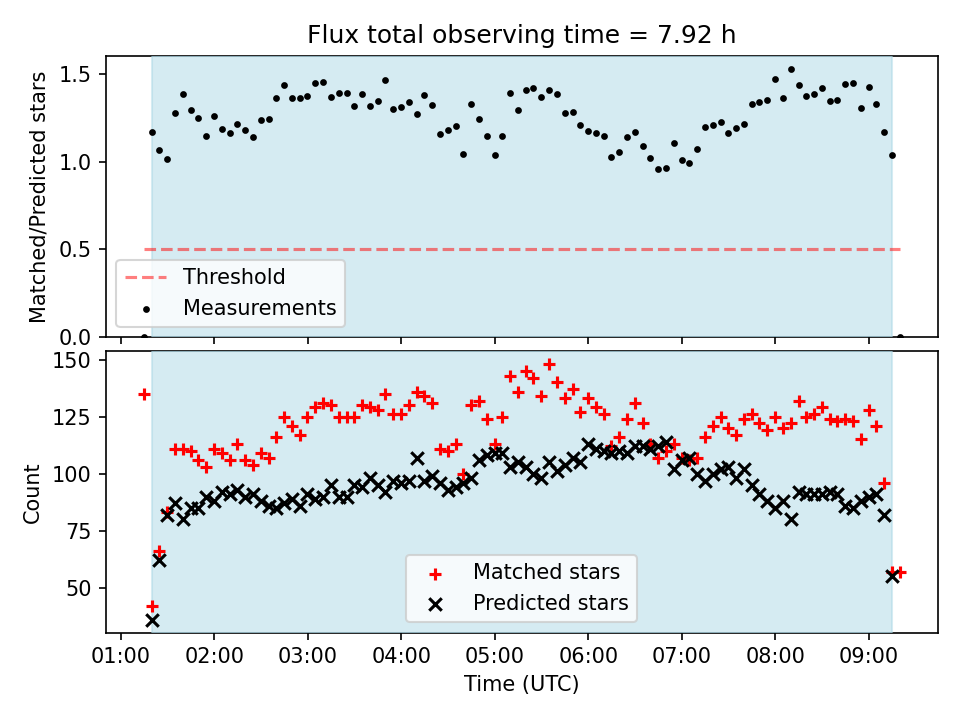 Flux total observing time = 7.92 h

Matched/Predicted stars

1.5
1.0
0.5
0.0

Threshold
Measurements

Count

150
125
100
75
50

Matched stars
Predicted stars

01:00 02:00 03:00 04:00 05:00 06:00 07:00 08:00 09:00

Time (UTC)